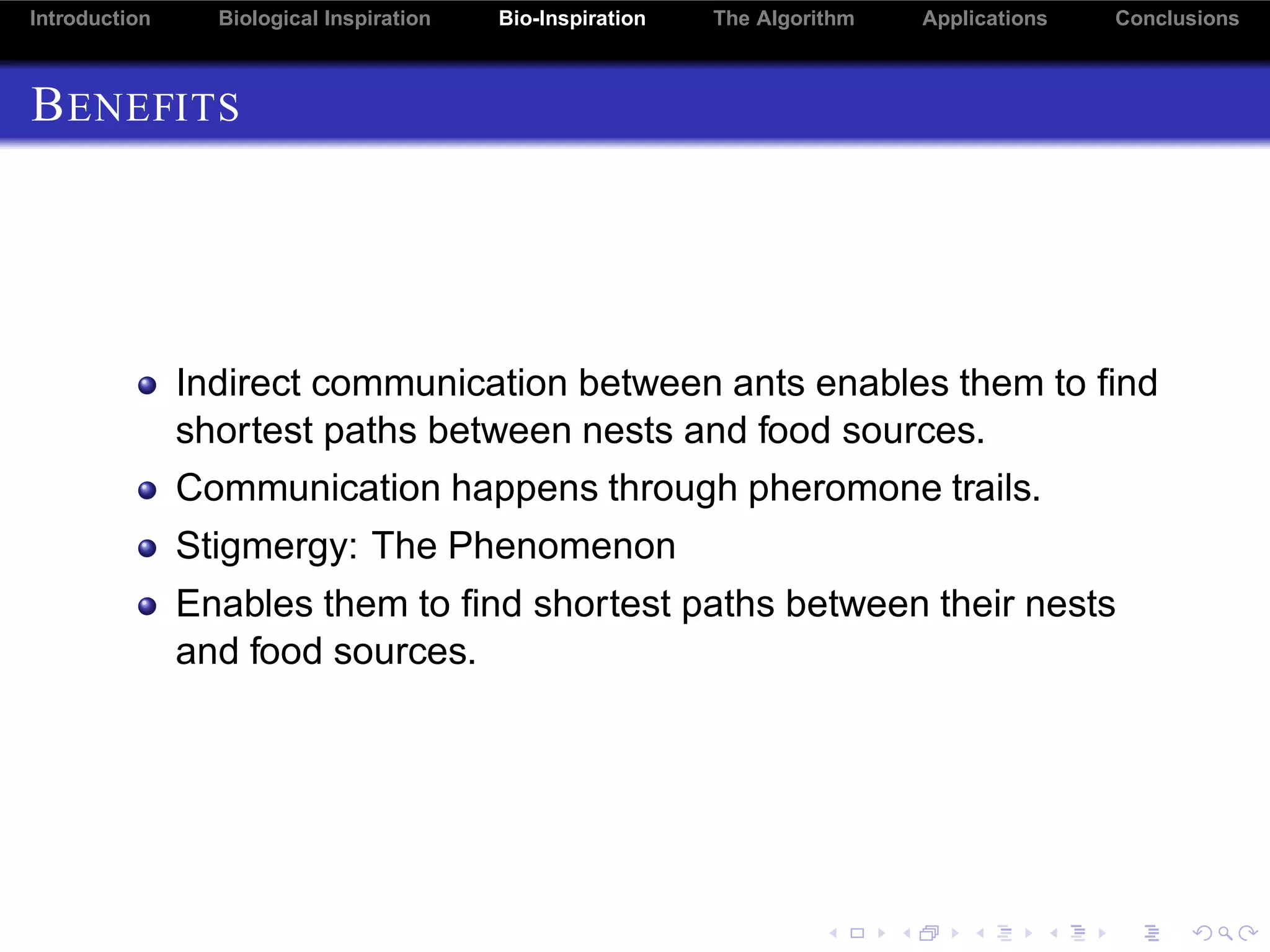 Introduction Biological Inspiration Bio-Inspiration The Algorithm Applications Conclusions

BENEFITS

- Indirect communication between ants enables them to find shortest paths between nests and food sources.
- Communication happens through pheromone trails.
- Stigmergy: The Phenomenon
- Enables them to find shortest paths between their nests and food sources.